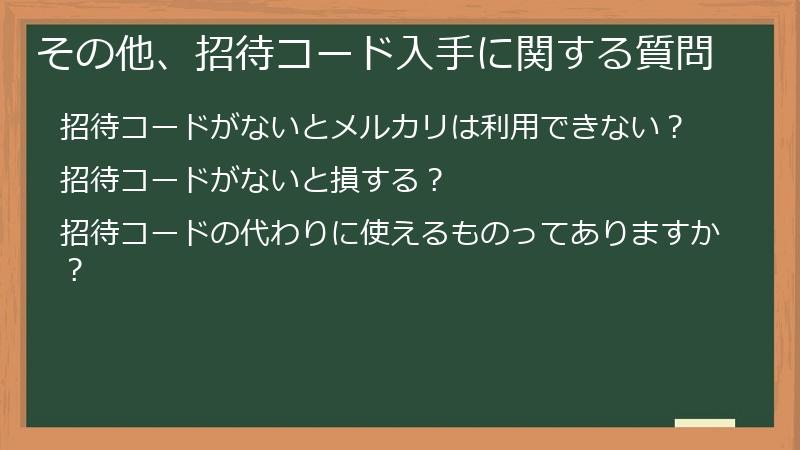 その他、招待コード入手に関する質問

招待コードがないとメルカリは利用できない？

招待コードがないと損する？

招待コードの代わりに使えるものってありますか？